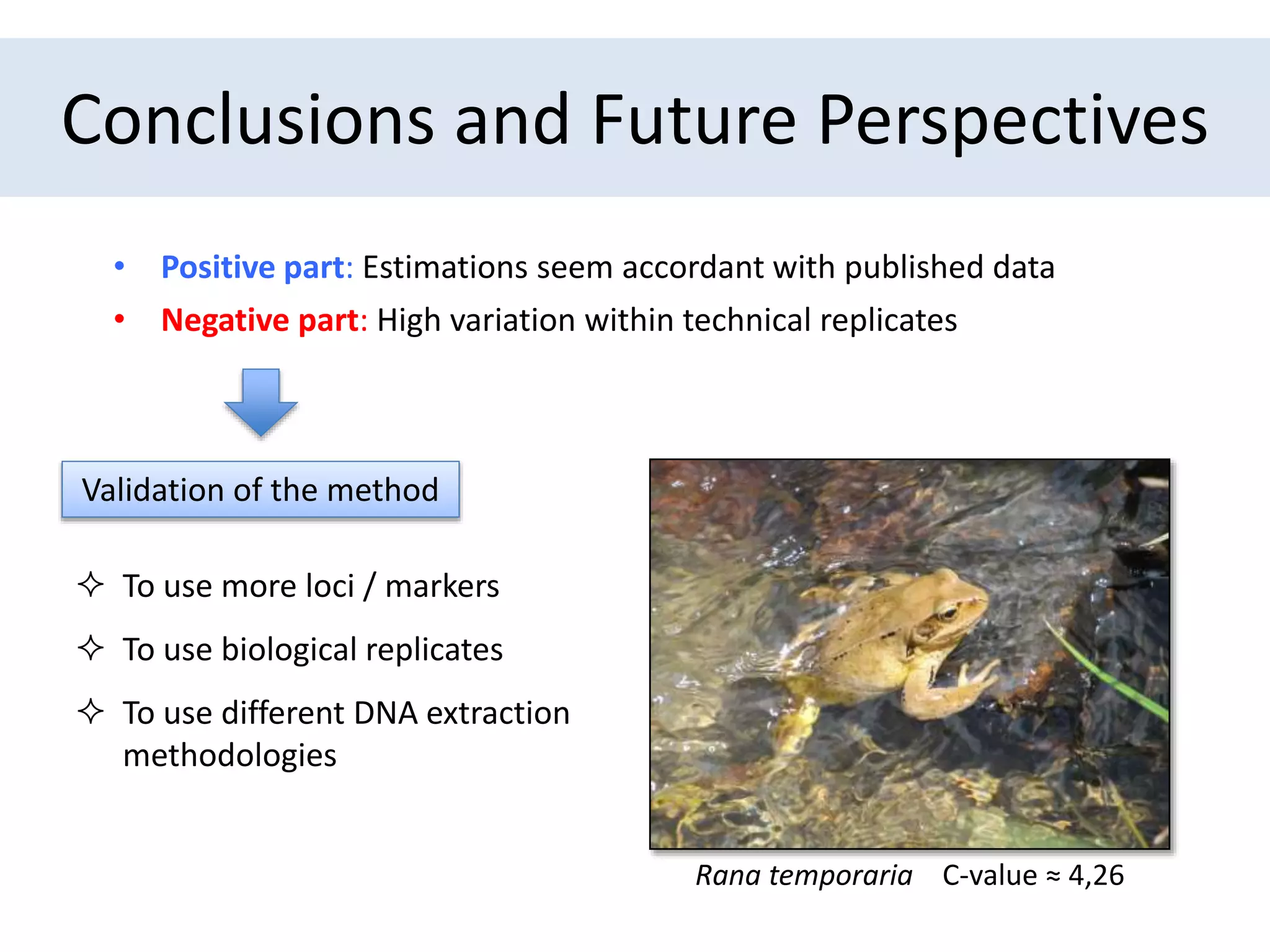 Conclusions and Future Perspectives

• Positive part: Estimations seem accordant with published data
• Negative part: High variation within technical replicates

Validation of the method

✧ To use more loci / markers

✧ To use biological replicates

✧ To use different DNA extraction methodologies

Rana temporaria C-value ≈ 4,26